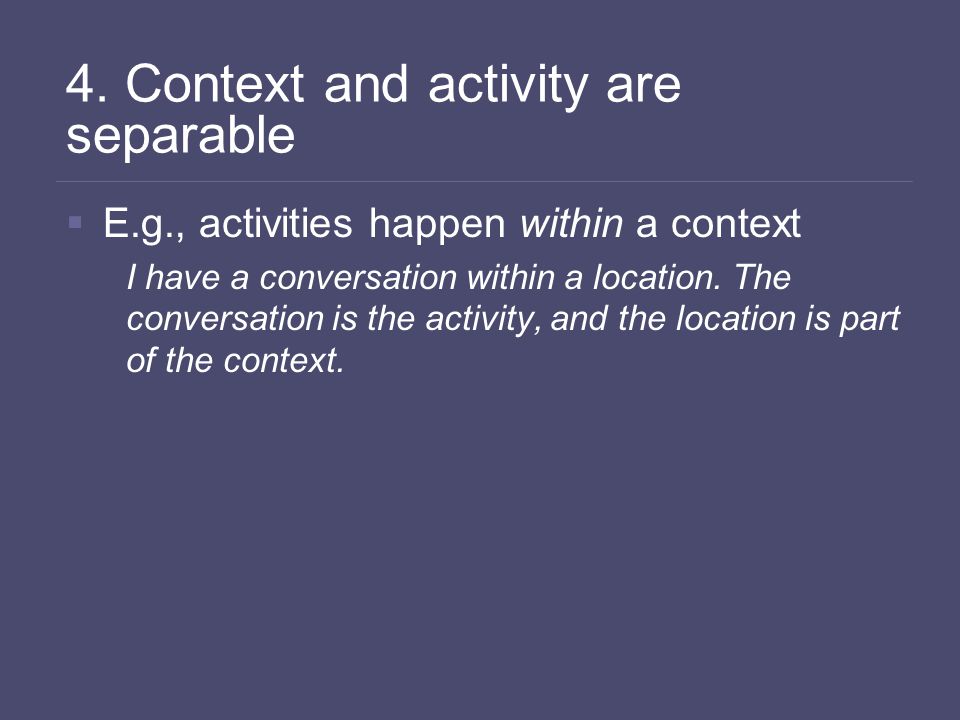 4. Context and activity are separable

E.g., activities happen within a context

I have a conversation within a location. The conversation is the activity, and the location is part of the context.